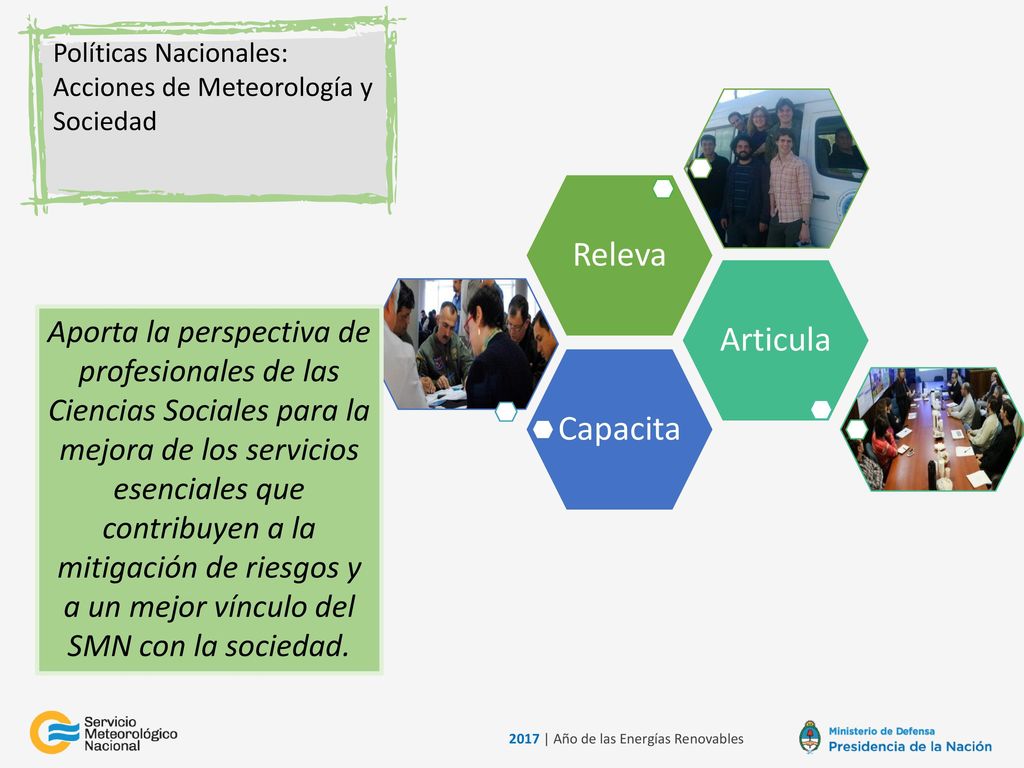 Políticas Nacionales: Acciones de Meteorología y Sociedad

Aporta la perspectiva de profesionales de las Ciencias Sociales para la mejora de los servicios esenciales que contribuyen a la mitigación de riesgos y a un mejor vínculo del SMN con la sociedad.

Releva

Articula

Capacita

Servicio Meteorológico Nacional

2017 | Año de las Energías Renovables

Ministerio de Defensa
Presidencia de la Nación